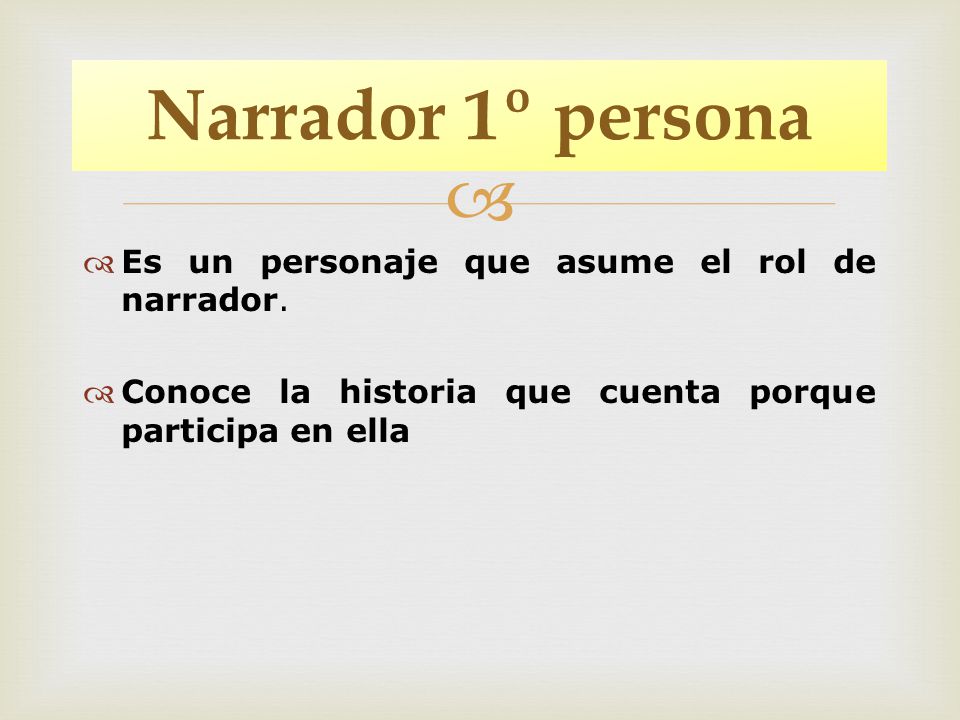 Narrador 1º persona

Es un personaje que asume el rol de narrador.

Conoce la historia que cuenta porque participa en ella